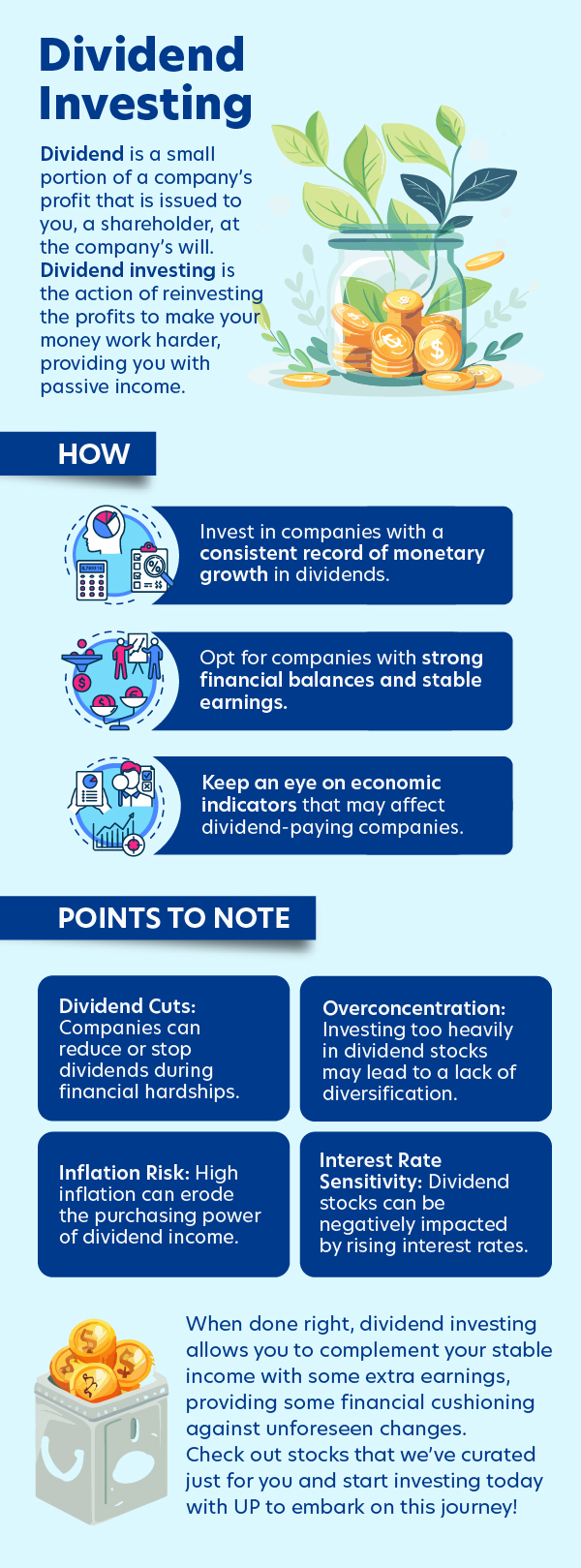 Dividend Investing

Dividend is a small portion of a company's profit that is issued to you, a shareholder, at the company's will. Dividend investing is the action of reinvesting the profits to make your money work harder, providing you with passive income.

HOW

Invest in companies with a consistent record of monetary growth in dividends.

Opt for companies with strong financial balances and stable earnings.

Keep an eye on economic indicators that may affect dividend-paying companies.

POINTS TO NOTE

Dividend Cuts: Companies can reduce or stop dividends during financial hardships.

Overconcentration: Investing too heavily in dividend stocks may lead to a lack of diversification.

Inflation Risk: High inflation can erode the purchasing power of dividend income.

Interest Rate Sensitivity: Dividend stocks can be negatively impacted by rising interest rates.

When done right, dividend investing allows you to complement your stable income with some extra earnings, providing some financial cushioning against unforeseen changes. Check out stocks that we've curated just for you and start investing today with UP to embark on this journey!